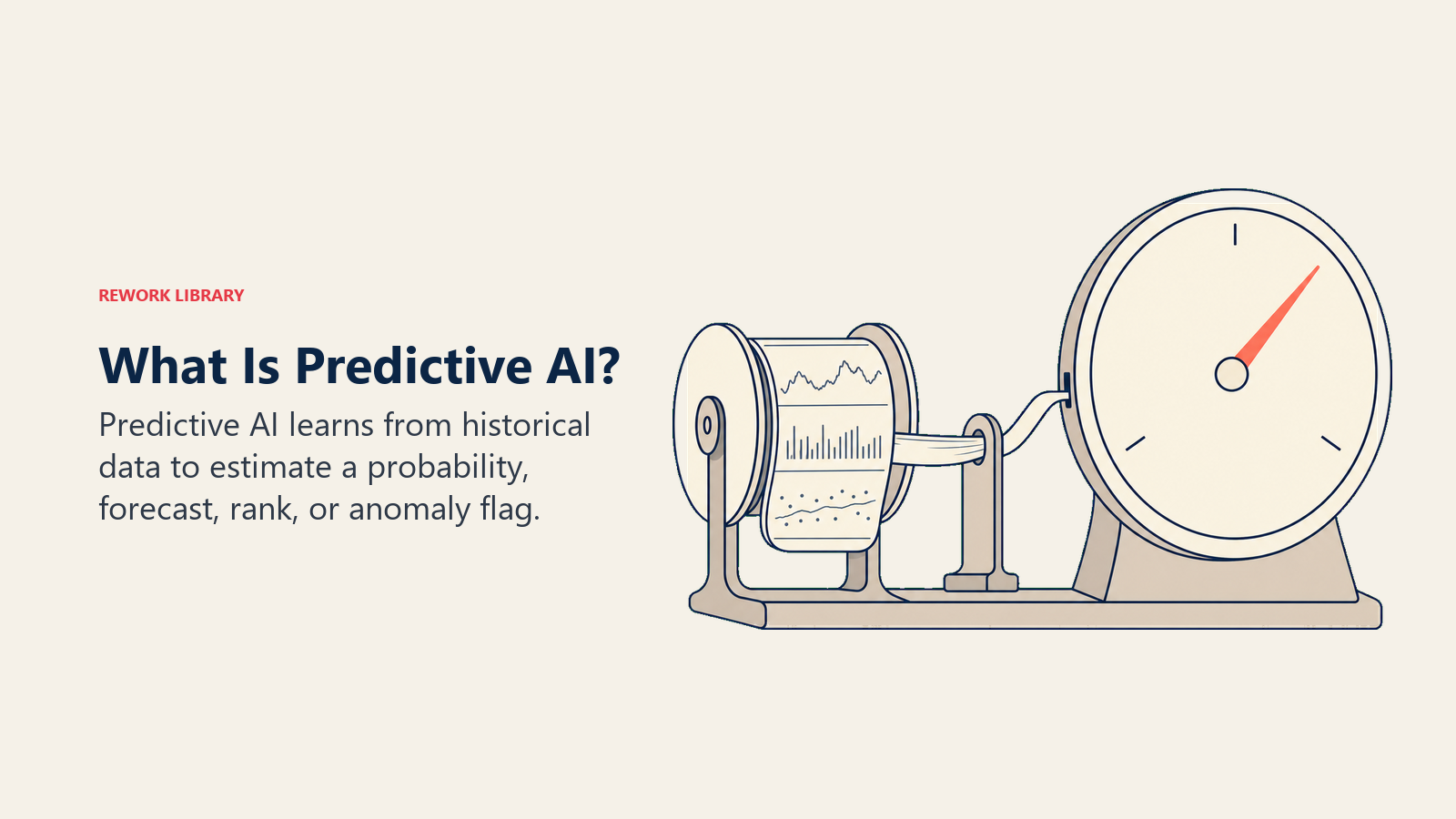 REWORK LIBRARY

What Is Predictive AI?

Predictive AI learns from historical data to estimate a probability, forecast, rank, or anomaly flag.